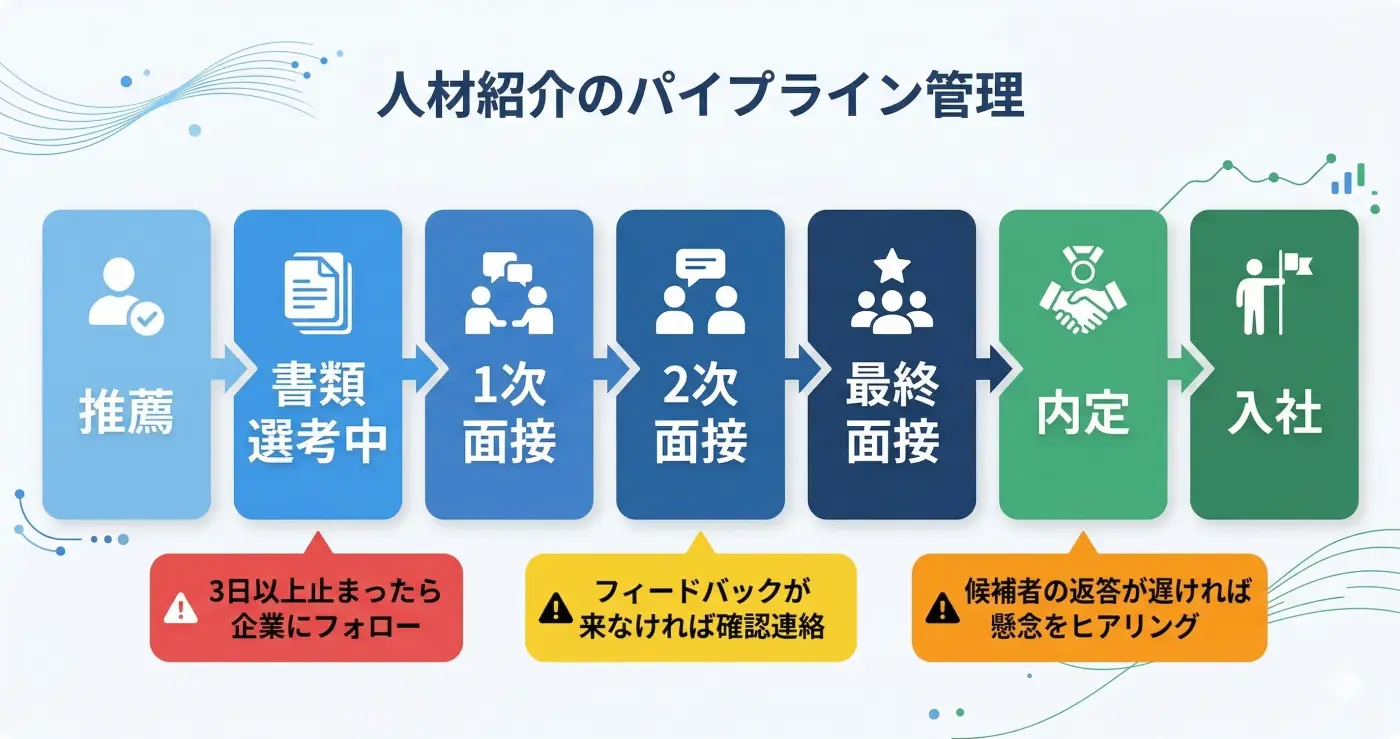 人材紹介のパイプライン管理

推薦

書類選考中

1次面接

2次面接

最終面接

内定

入社

3日以上止まったら企業にフォロー

フィードバックが来なければ確認連絡

候補者の返答が遅ければ懸念をヒアリング